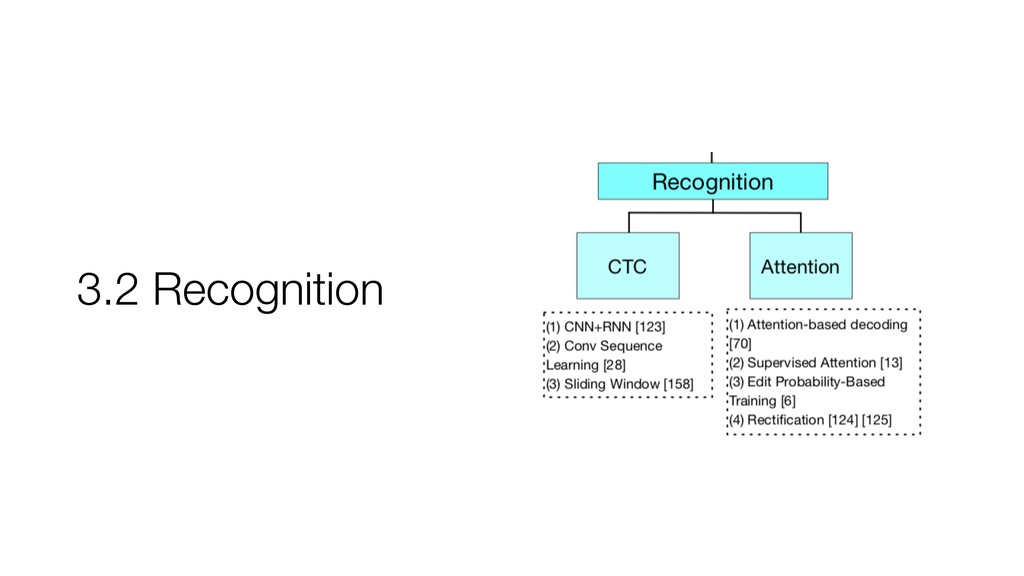 3.2 Recognition

Recognition

CTC

Attention

(1) CNN+RNN [123]
(2) Conv Sequence Learning [28]
(3) Sliding Window [158]

(1) Attention-based decoding [70]
(2) Supervised Attention [13]
(3) Edit Probability-Based Training [6]
(4) Rectification [124] [125]